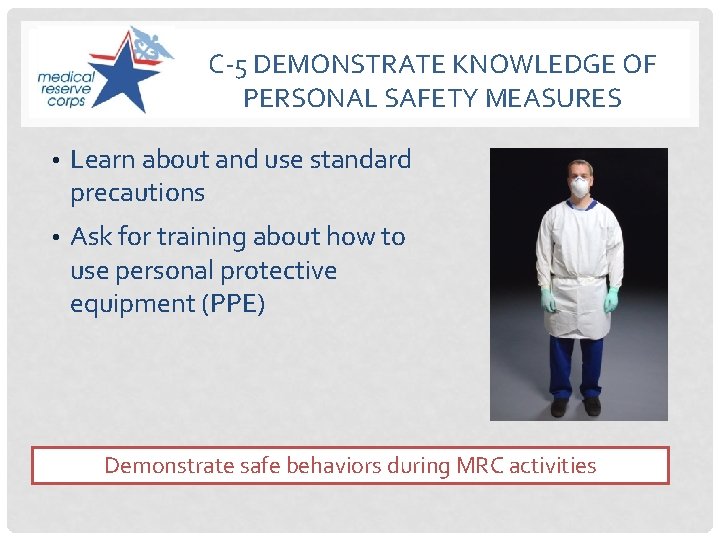 medical reserve corps

C-5 DEMONSTRATE KNOWLEDGE OF PERSONAL SAFETY MEASURES

• Learn about and use standard precautions

• Ask for training about how to use personal protective equipment (PPE)

Demonstrate safe behaviors during MRC activities